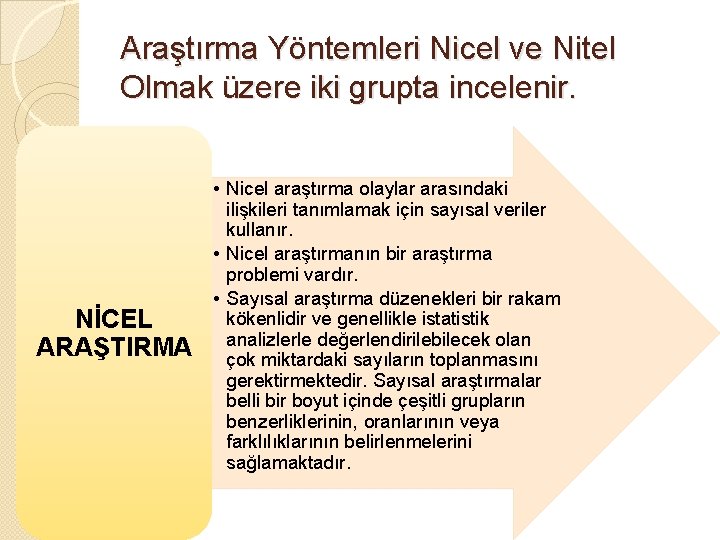 Araştırma Yöntemleri Nicel ve Nitel Olmak üzere iki grupta incelenir.

NİCEL ARAŞTIRMA

• Nicel araştırma olaylar arasındaki ilişkileri tanımlamak için sayısal veriler kullanır.
• Nicel araştırmanın bir araştırma problemi vardır.
• Sayısal araştırma düzenekleri bir rakam kökenlidir ve genellikle istatistik analizlerle değerlendirilebilecek olan çok miktardaki sayıların toplanmasını gerektirmektedir. Sayısal araştırmalar belli bir boyut içinde çeşitli grupların benzerliklerinin, oranlarının veya farklılıklarının belirlenmelerini sağlamaktadır.